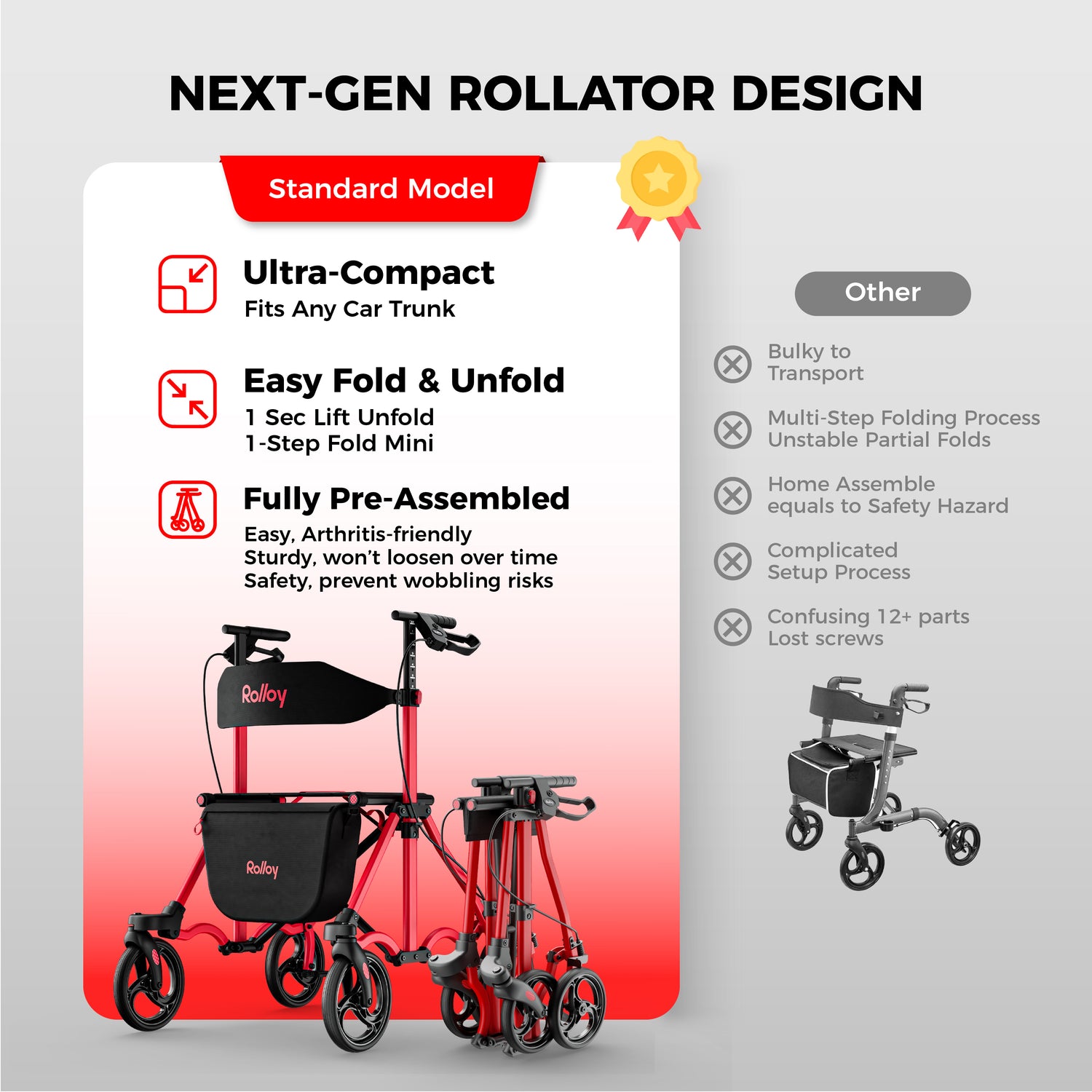 NEXT-GEN ROLLATOR DESIGN

Standard Model

Ultra-Compact
Fits Any Car Trunk

Easy Fold & Unfold
1 Sec Lift Unfold
1-Step Fold Mini

Fully Pre-Assembled
Easy, Arthritis-friendly
Sturdy, won't loosen over time
Safety, prevent wobbling risks

Rolloy

Rolloy

Other

Bulky to Transport

Multi-Step Folding Process
Unstable Partial Folds

Home Assemble equals to Safety Hazard

Complicated Setup Process

Confusing 12+ parts
Lost screws